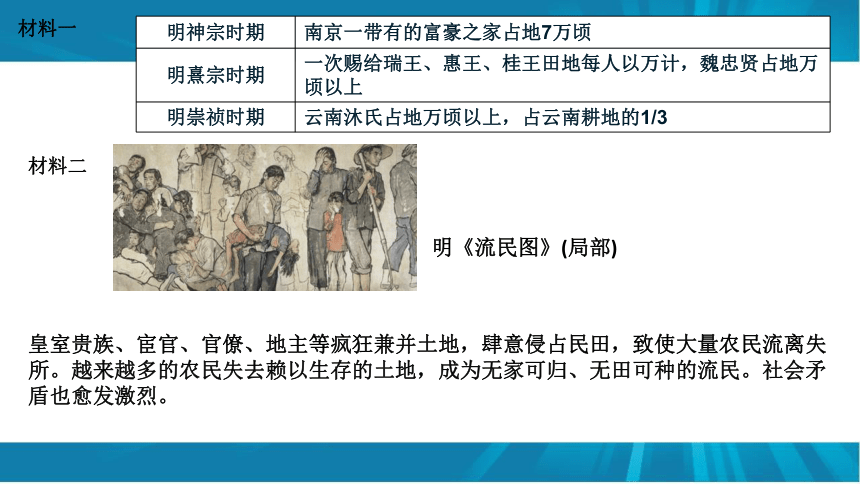 材料一

| 明神宗时期 | 南京一带有的富豪之家占地7万顷 |
|---|---|
| 明熹宗时期 | 一次赐给瑞王、惠王、桂王田地每人以万计，魏忠贤占地万顷以上 |
| 明崇祯时期 | 云南沐氏占地万顷以上，占云南耕地的1/3 |

材料二

明《流民图》(局部)

皇室贵族、宦官、官僚、地主等疯狂兼并土地，肆意侵占民田，致使大量农民流离失所。越来越多的农民失去赖以生存的土地，成为无家可归、无田可种的流民。社会矛盾也愈发激烈。